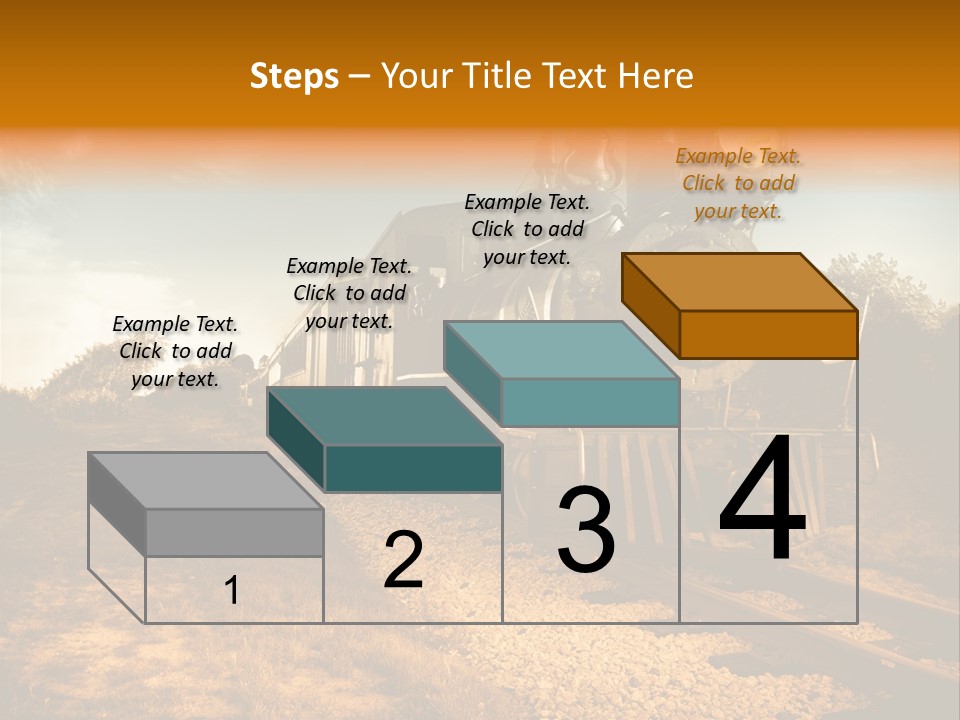 Steps – Your Title Text Here

Example Text. Click to add your text.

Example Text. Click to add your text.

Example Text. Click to add your text.

Example Text. Click to add your text.

1

2

3

4